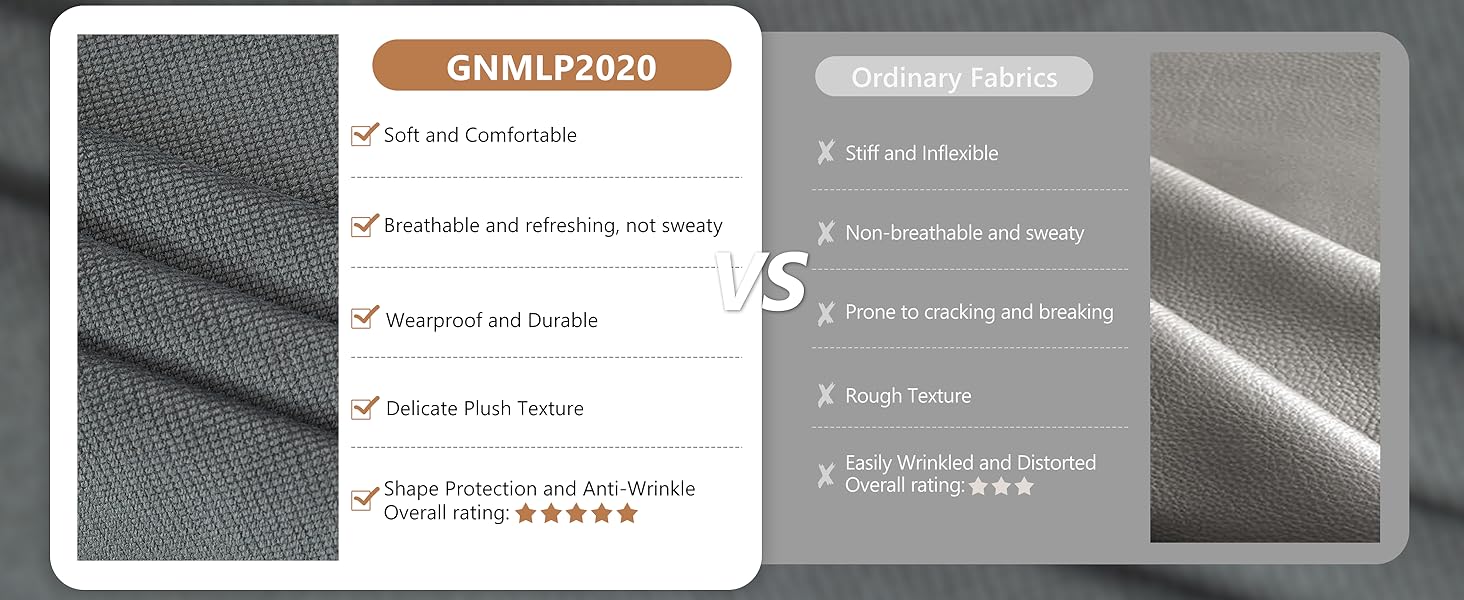 GNMLP2020

Soft and Comfortable

Breathable and refreshing, not sweaty

Wearproof and Durable

Delicate Plush Texture

Shape Protection and Anti-Wrinkle
Overall rating: ★★★★★

VS

Ordinary Fabrics

Stiff and Inflexible

Non-breathable and sweaty

Prone to cracking and breaking

Rough Texture

Easily Wrinkled and Distorted
Overall rating: ★★★